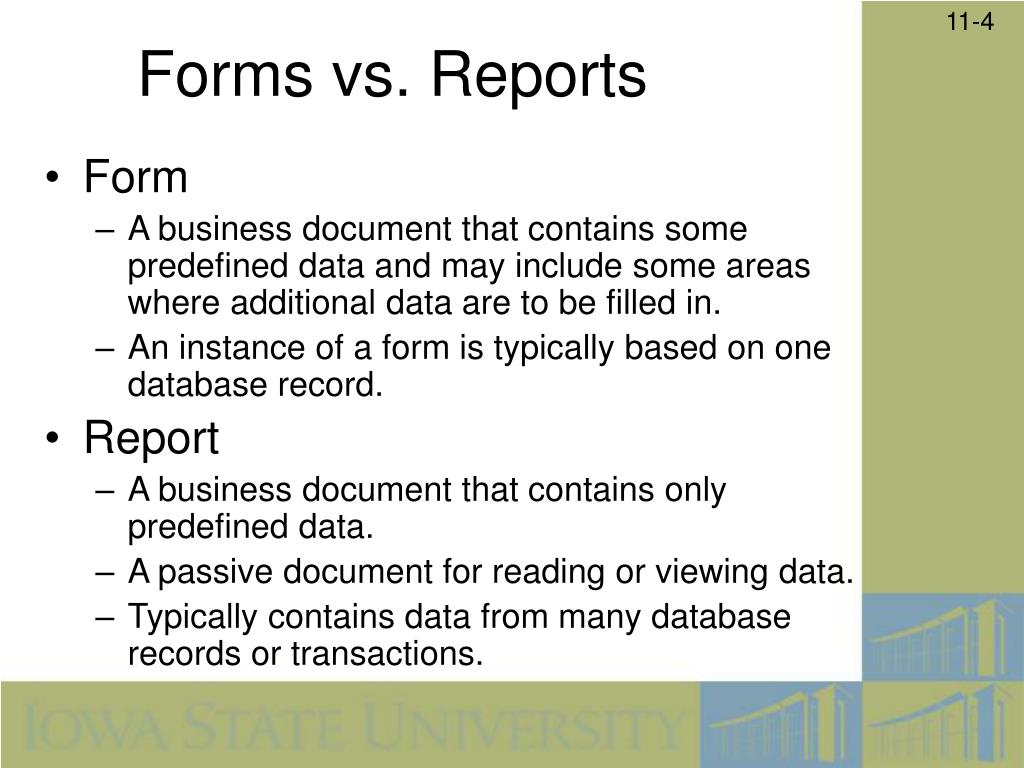 11-4

Forms vs. Reports

• Form
– A business document that contains some predefined data and may include some areas where additional data are to be filled in.
– An instance of a form is typically based on one database record.
• Report
– A business document that contains only predefined data.
– A passive document for reading or viewing data.
– Typically contains data from many database records or transactions.

IOWA STATE UNIVERSITY